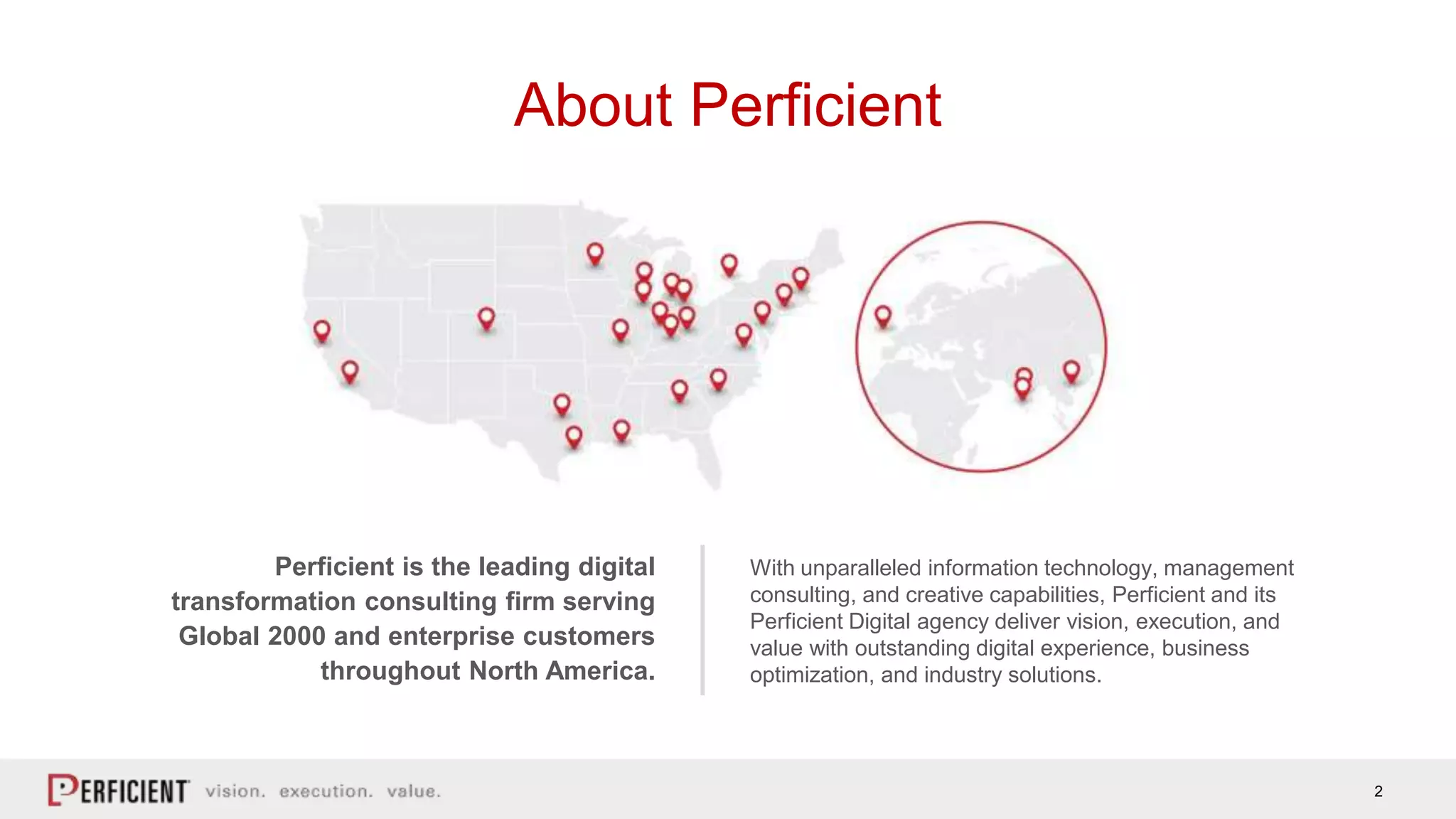 About Perficient

Perficient is the leading digital transformation consulting firm serving Global 2000 and enterprise customers throughout North America.

With unparalleled information technology, management consulting, and creative capabilities, Perficient and its Perficient Digital agency deliver vision, execution, and value with outstanding digital experience, business optimization, and industry solutions.

PERFICIENT vision. execution. value.

2